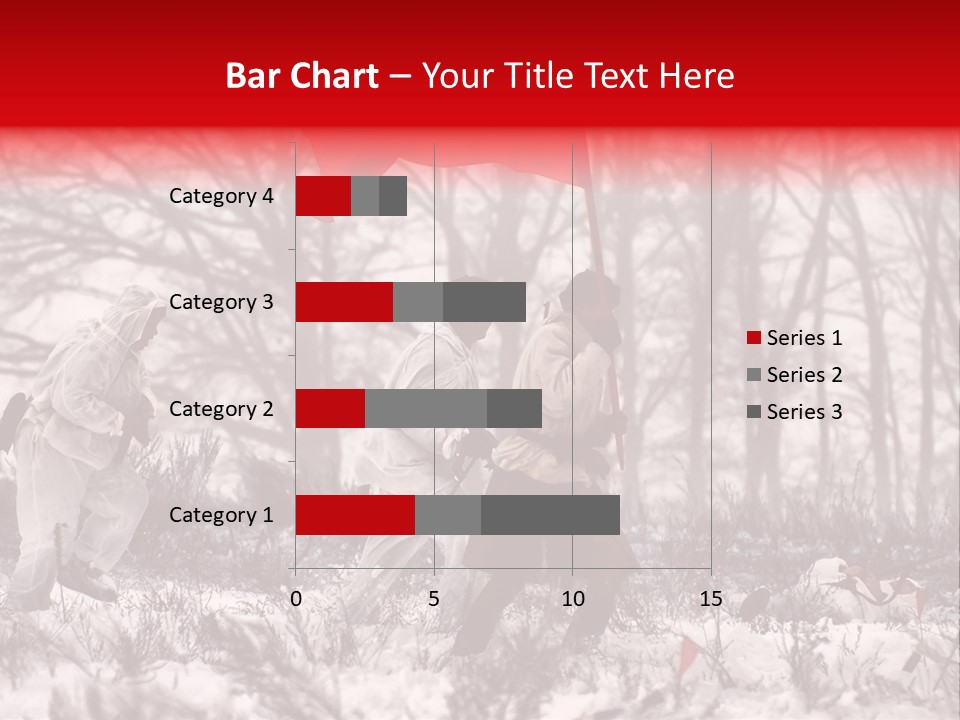 Bar Chart – Your Title Text Here

Category 4
Category 3
Category 2
Category 1

0
5
10
15

Series 1
Series 2
Series 3